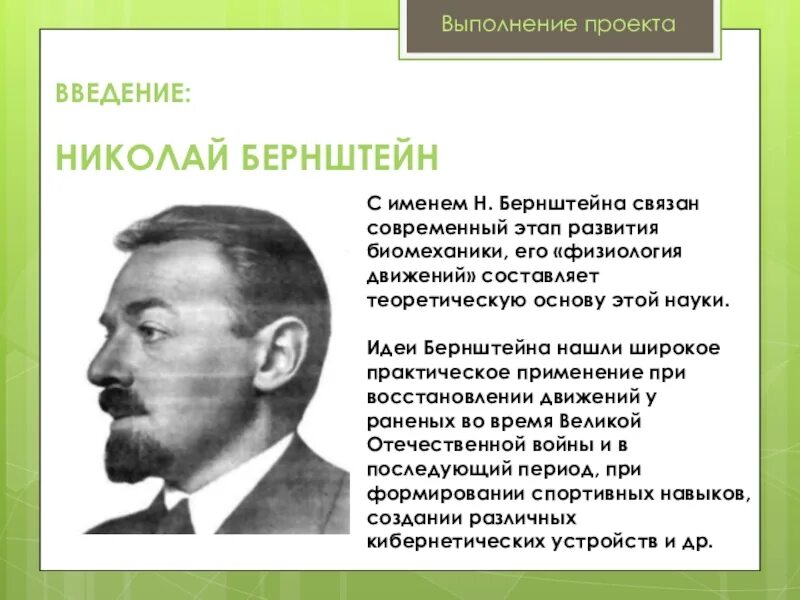 Выполнение проекта

ВВЕДЕНИЕ:

НИКОЛАЙ БЕРНШТЕЙН

С именем Н. Бернштейна связан современный этап развития биомеханики, его «физиология движений» составляет теоретическую основу этой науки.

Идеи Бернштейна нашли широкое практическое применение при восстановлении движений у раненых во время Великой Отечественной войны и в последующий период, при формировании спортивных навыков, создании различных кибернетических устройств и др.